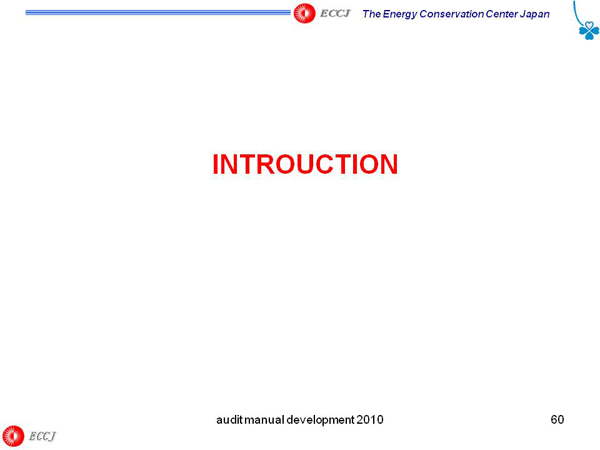 ECCJ The Energy Conservation Center Japan

INTROUCTION

audit manual development 2010

60

ECCJ